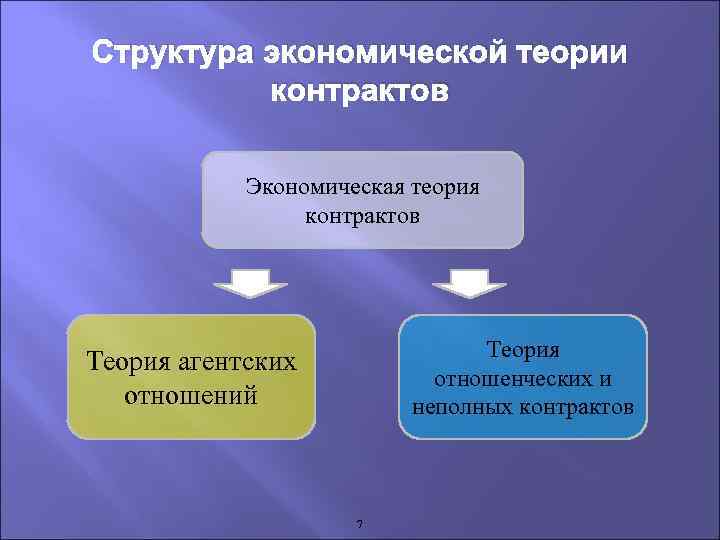 Структура экономической теории контрактов

Экономическая теория контрактов

Теория агентских отношений

Теория отношенческих и неполных контрактов

7